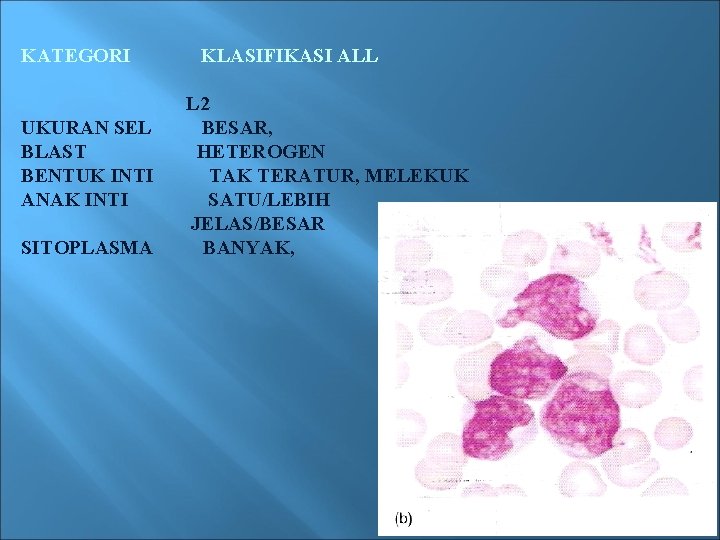 KATEGORI KLASIFIKASI ALL

L2

UKURAN SEL BESAR,
BLAST HETEROGEN
BENTUK INTI TAK TERATUR, MELEKUK
ANAK INTI SATU/LEBIH
JELAS/BESAR
SITOPLASMA BANYAK,

(b)